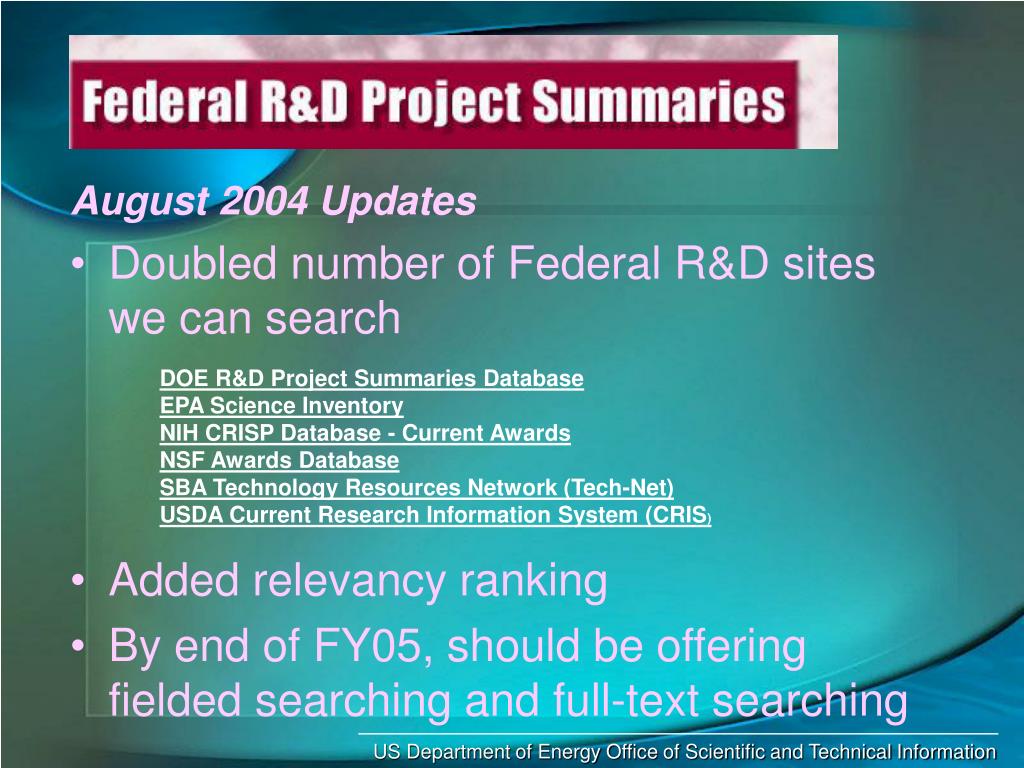 Federal R&D Project Summaries

August 2004 Updates

• Doubled number of Federal R&D sites we can search

DOE R&D Project Summaries Database
EPA Science Inventory
NIH CRISP Database - Current Awards
NSF Awards Database
SBA Technology Resources Network (Tech-Net)
USDA Current Research Information System (CRIS)

• Added relevancy ranking
• By end of FY05, should be offering fielded searching and full-text searching

US Department of Energy Office of Scientific and Technical Information